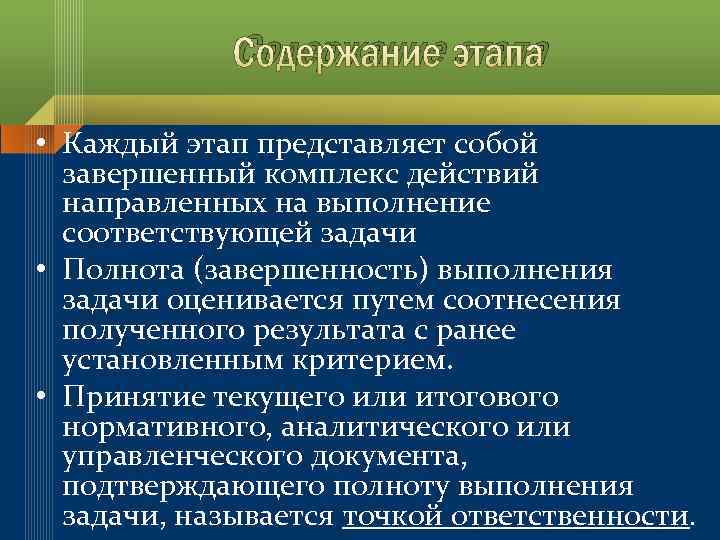 Содержание этапа

• Каждый этап представляет собой завершенный комплекс действий направленных на выполнение соответствующей задачи

• Полнота (завершенность) выполнения задачи оценивается путем соотнесения полученного результата с ранее установленным критерием.

• Принятие текущего или итогового нормативного, аналитического или управленческого документа, подтверждающего полноту выполнения задачи, называется точкой ответственности.